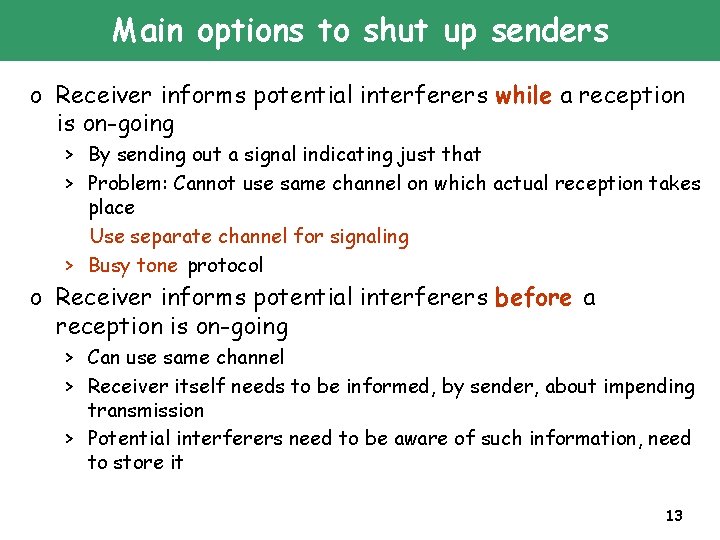 Main options to shut up senders

o Receiver informs potential interferers while a reception is on-going

> By sending out a signal indicating just that

> Problem: Cannot use same channel on which actual reception takes place

Use separate channel for signaling

> Busy tone protocol

o Receiver informs potential interferers before a reception is on-going

> Can use same channel

> Receiver itself needs to be informed, by sender, about impending transmission

> Potential interferers need to be aware of such information, need to store it

13